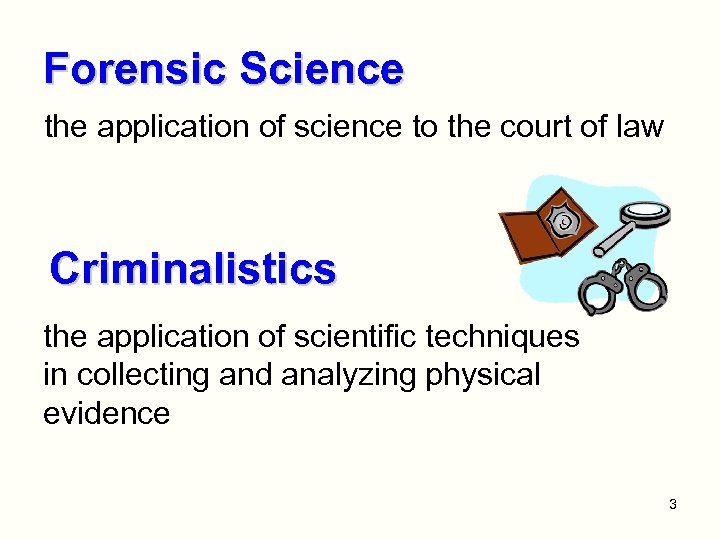 Forensic Science

the application of science to the court of law

Criminalistics

the application of scientific techniques in collecting and analyzing physical evidence

3